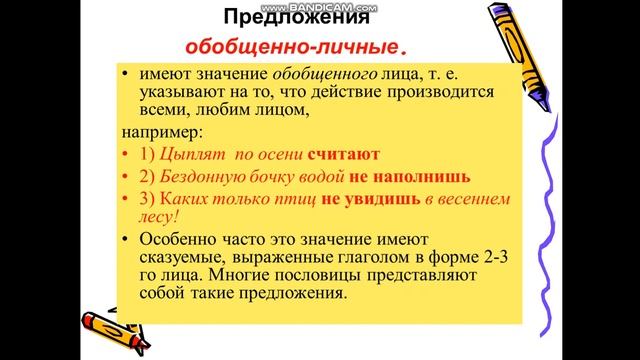 www.BANDICAM.com

Предложения

обобщенно-личные.

• имеют значение обобщенного лица, т. е. указывают на то, что действие производится всеми, любим лицом,

например:

• 1) Цыплят по осени считают

• 2) Бездонную бочку водой не наполнишь

• 3) Каких только птиц не увидишь в весеннем лесу!

• Особенно часто это значение имеют сказуемые, выраженные глаголом в форме 2-3 го лица. Многие пословицы представляют собой такие предложения.